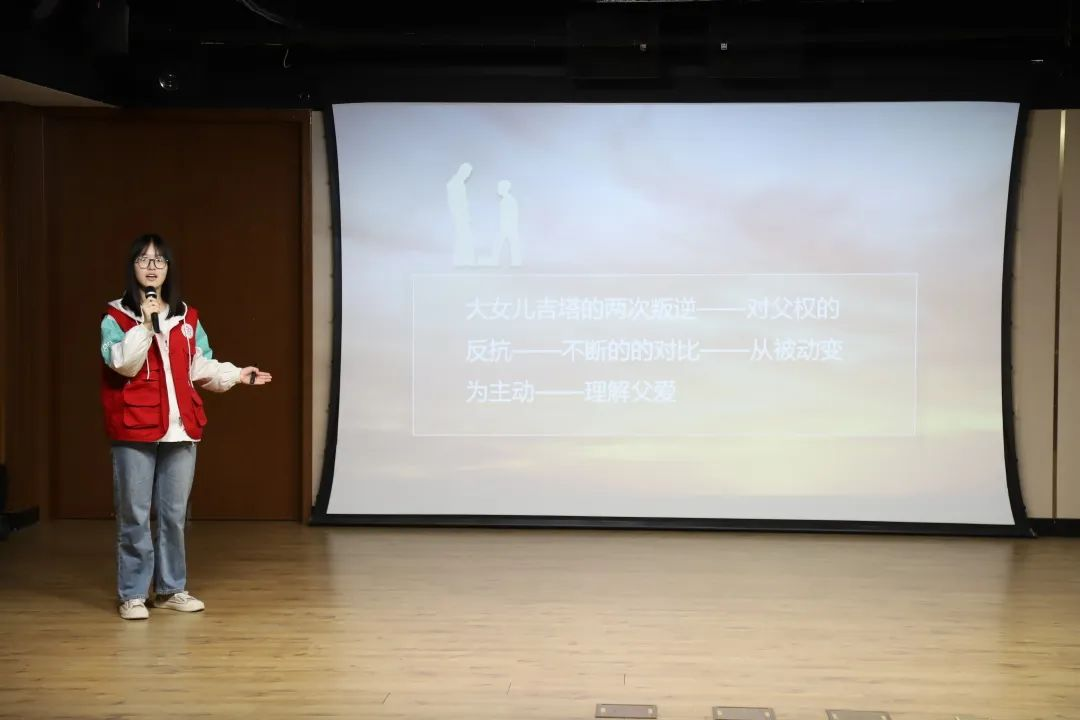 大女儿吉塔的两次叛逆——对父权的反抗——不断的的对比——从被动变为主动——理解父爱